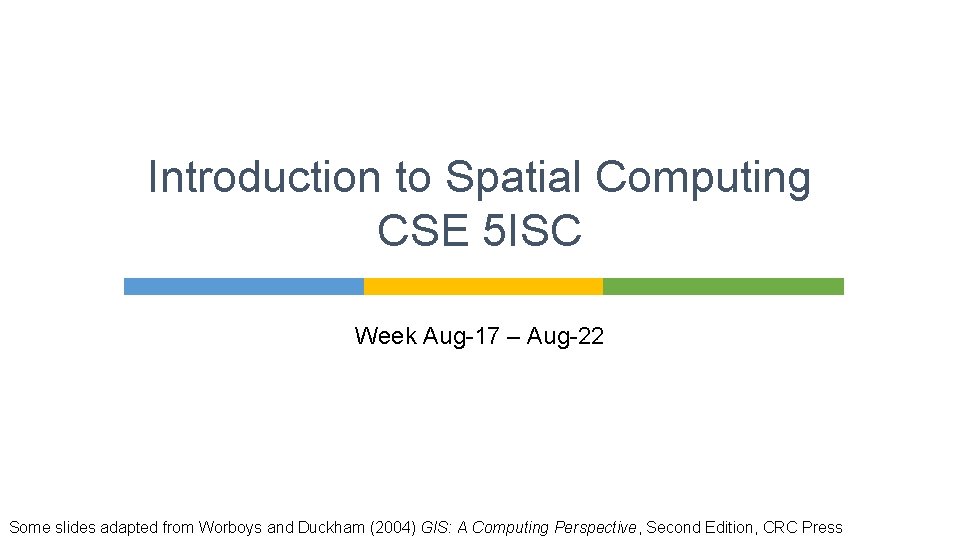 Introduction to Spatial Computing
CSE 5ISC

Week Aug-17 – Aug-22

Some slides adapted from Worboys and Duckham (2004) GIS: A Computing Perspective, Second Edition, CRC Press